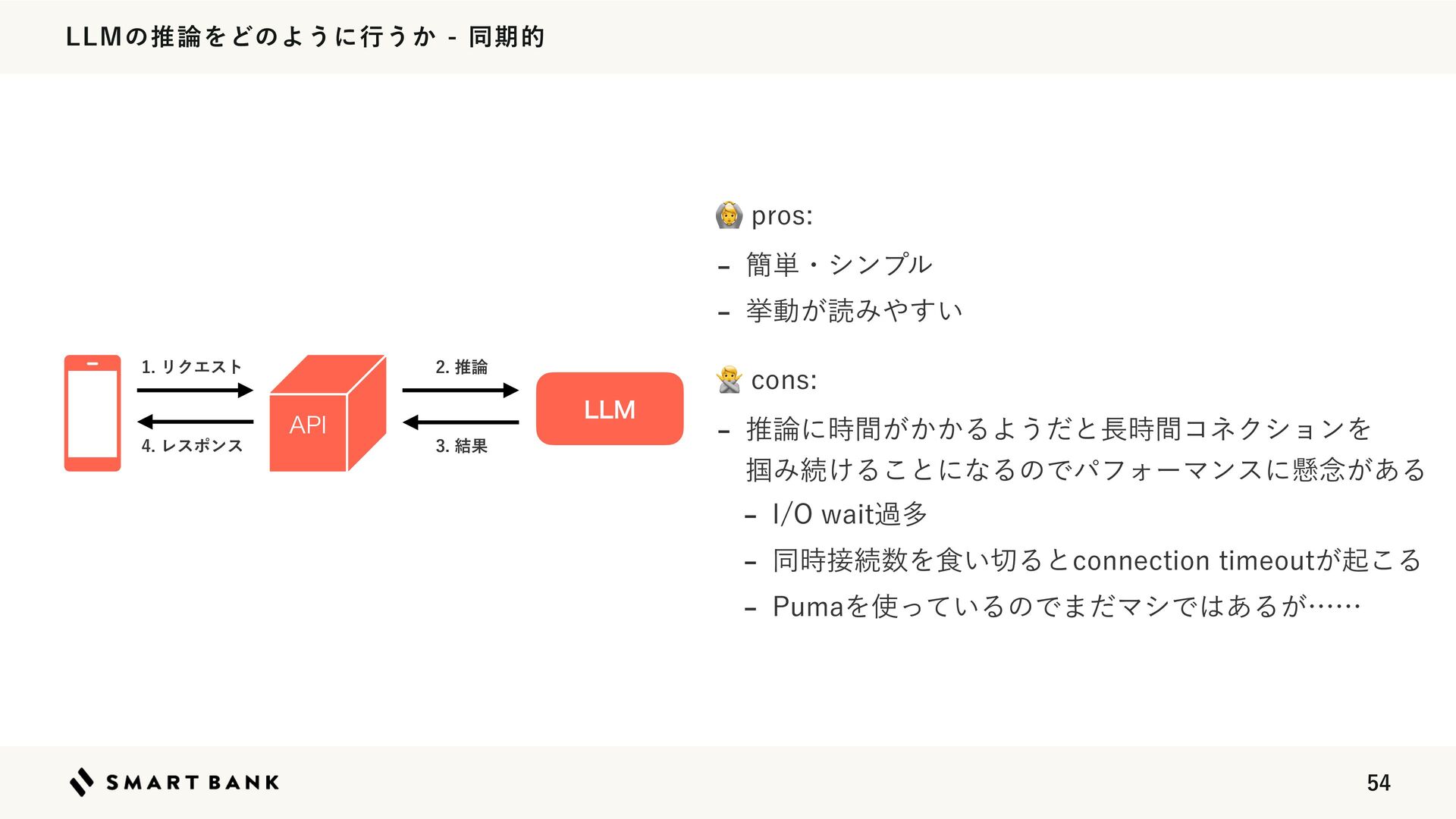 LLMの推論をどのように行うか - 同期的

1. リクエスト

4. レスポンス

API

2. 推論

3. 結果

LLM

🙆 pros:

- 簡単・シンプル
- 挙動が読みやすい

🙅 cons:

- 推論に時間がかかるようだと長時間コネクションを掴み続けることになるのでパフォーマンスに懸念がある
  - I/O wait過多
  - 同時接続数を食い切るとconnection timeoutが起こる
  - Pumaを使っているのでまだマシではあるが……

SMART BANK

54